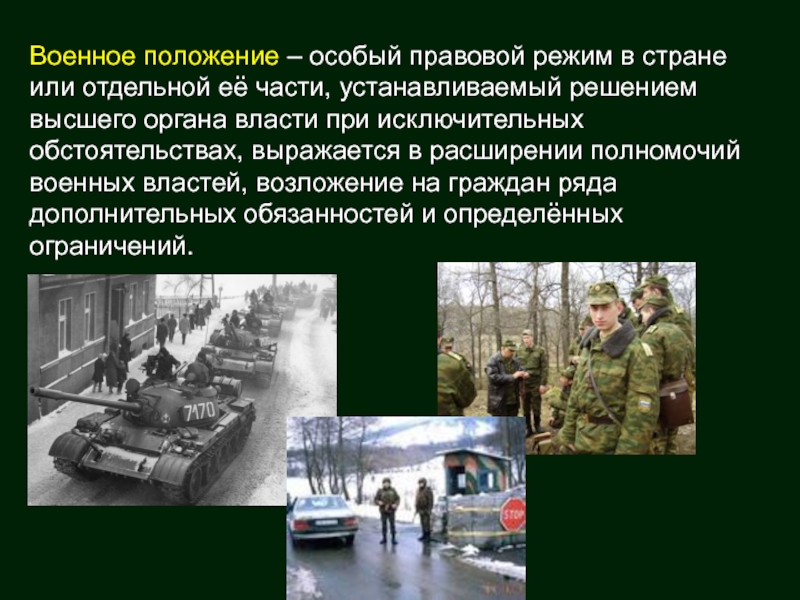 Военное положение – особый правовой режим в стране или отдельной её части, устанавливаемый решением высшего органа власти при исключительных обстоятельствах, выражается в расширении полномочий военных властей, возложение на граждан ряда дополнительных обязанностей и определённых ограничений.

7170

STOP